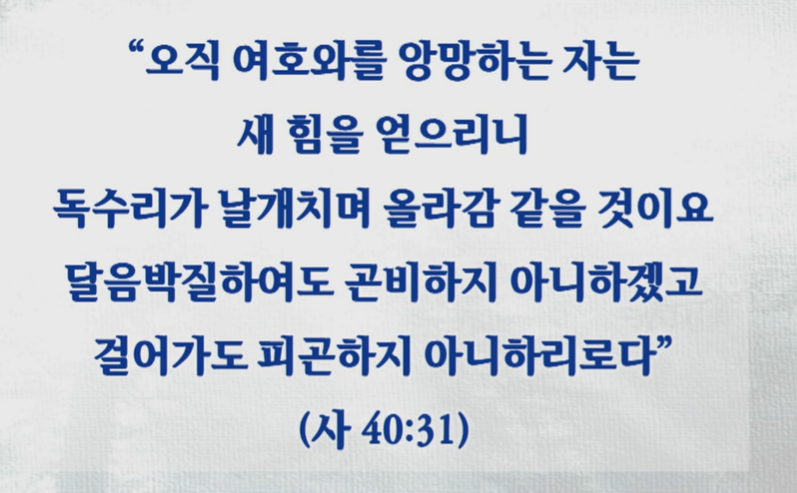 “오직 여호와를 앙망하는 자는
새 힘을 얻으리니
독수리가 날개치며 올라감 같을 것이요
달음박질하여도 곤비하지 아니하겠고
걸어가도 피곤하지 아니하리로다”
(사 40:31)